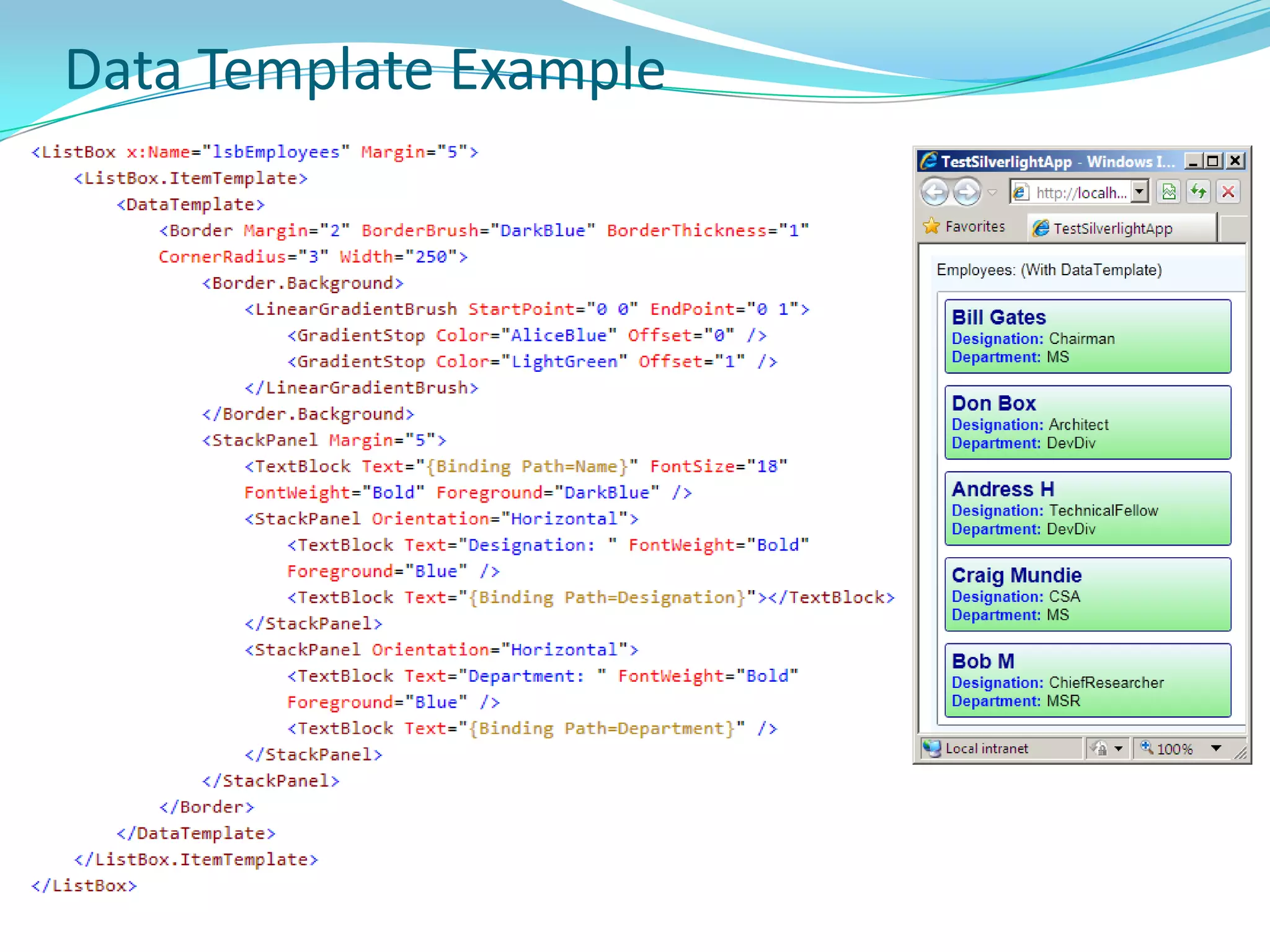 Data Template Example

<ListBox x:Name="lsbEmployees" Margin="5">
    <ListBox.ItemTemplate>
        <DataTemplate>
            <Border Margin="2" BorderBrush="DarkBlue" BorderThickness="1"
            CornerRadius="3" Width="250">
                <Border.Background>
                    <LinearGradientBrush StartPoint="0 0" EndPoint="0 1">
                        <GradientStop Color="AliceBlue" Offset="0" />
                        <GradientStop Color="LightGreen" Offset="1" />
                    </LinearGradientBrush>
                </Border.Background>
                <StackPanel Margin="5">
                    <TextBlock Text="{Binding Path=Name}" FontSize="18"
                    FontWeight="Bold" Foreground="DarkBlue" />
                    <StackPanel Orientation="Horizontal">
                        <TextBlock Text="Designation: " FontWeight="Bold"
                        Foreground="Blue" />
                        <TextBlock Text="{Binding Path=Designation}"></TextBlock>
                    </StackPanel>
                    <StackPanel Orientation="Horizontal">
                        <TextBlock Text="Department: " FontWeight="Bold"
                        Foreground="Blue" />
                        <TextBlock Text="{Binding Path=Department}" />
                    </StackPanel>
                </StackPanel>
            </Border>
        </DataTemplate>
    </ListBox.ItemTemplate>
</ListBox>

TestSilverlightApp - Windows I...
http://localh...
Favorites
TestSilverlightApp
Employees: (With DataTemplate)
Bill Gates
Designation: Chairman
Department: MS
Don Box
Designation: Architect
Department: DevDiv
Andress H
Designation: TechnicalFellow
Department: DevDiv
Craig Mundie
Designation: CSA
Department: MS
Bob M
Designation: ChiefResearcher
Department: MSR
Local intranet
100%